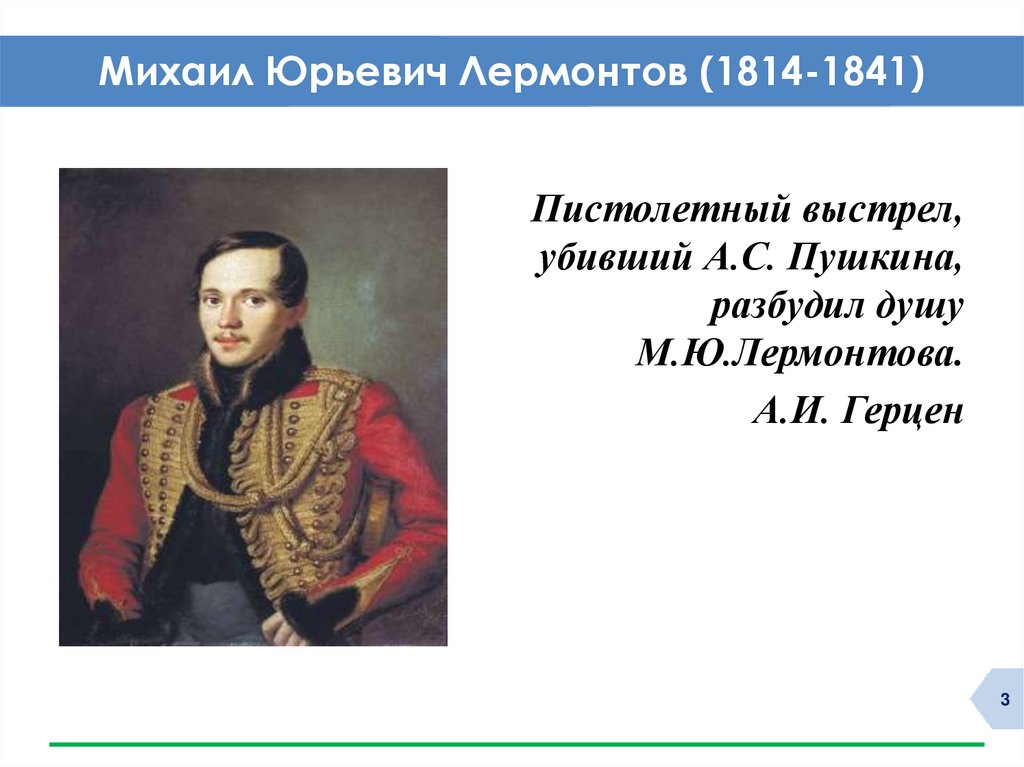 Михаил Юрьевич Лермонтов (1814-1841)

Пистолетный выстрел, убивший А.С. Пушкина, разбудил душу М.Ю.Лермонтова.

А.И. Герцен

3